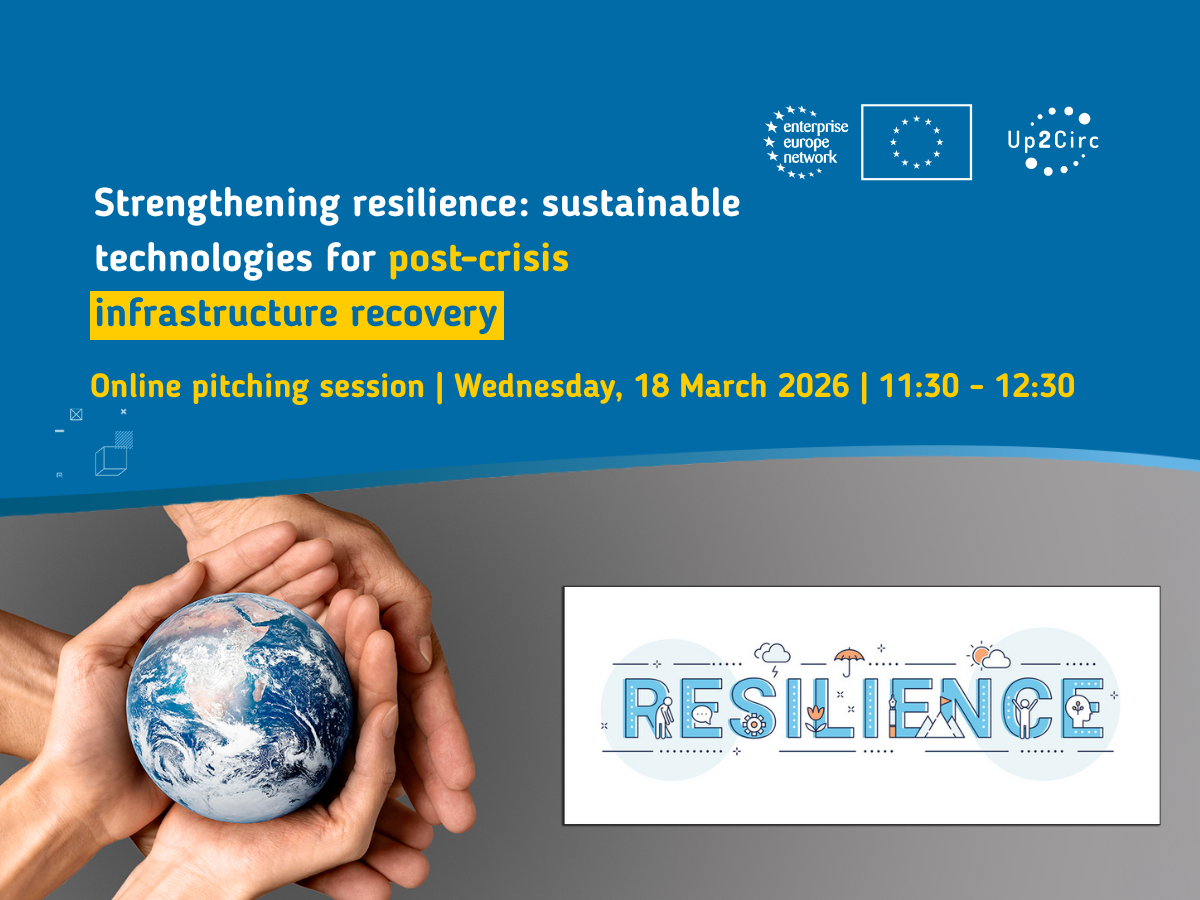 enterprise europe network

Up2Circ

Strengthening resilience: sustainable technologies for post-crisis infrastructure recovery

Online pitching session | Wednesday, 18 March 2026 | 11:30 - 12:30

RESILIENCE